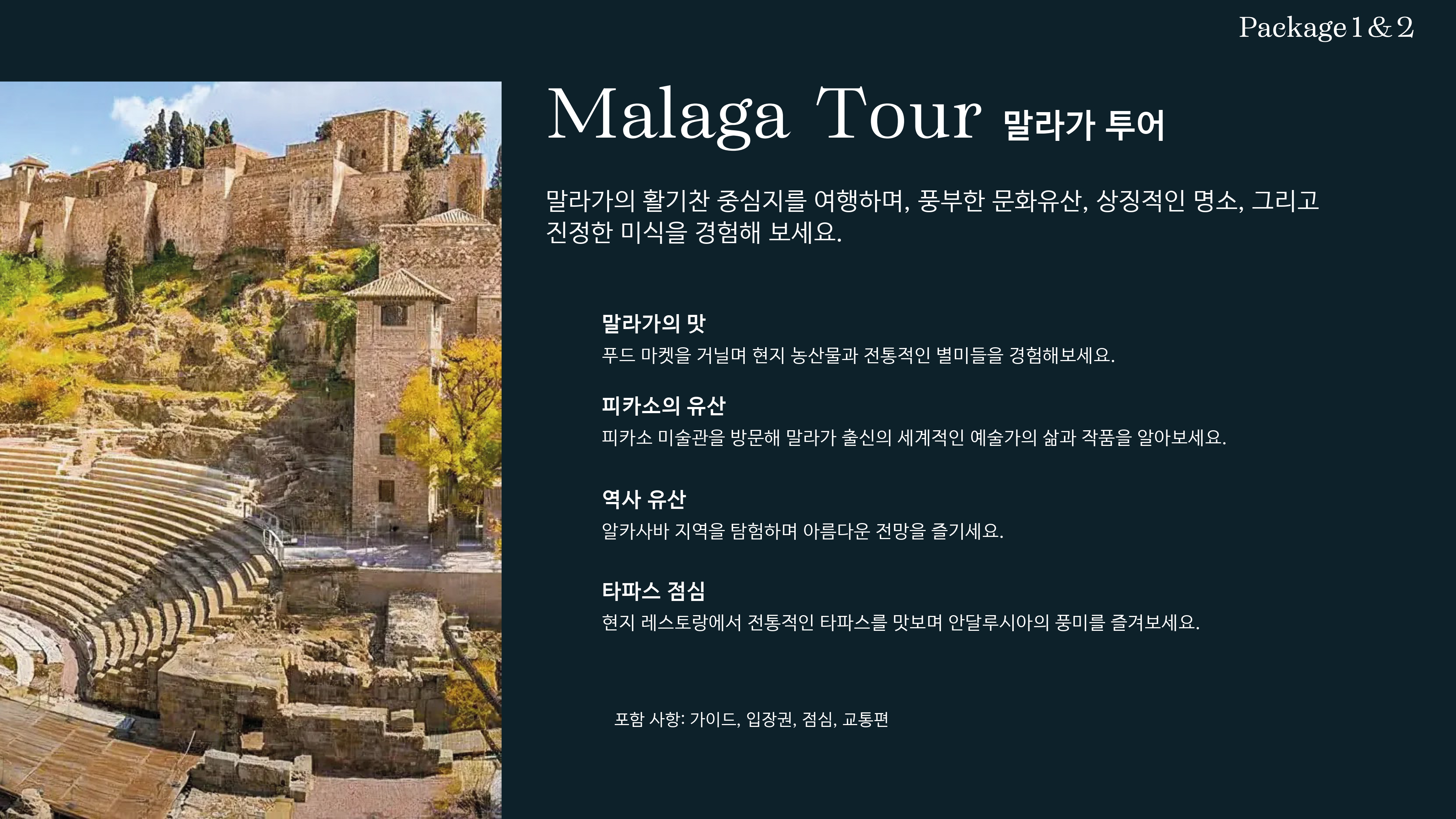 Package 1 & 2

Malaga Tour 말라가 투어

말라가의 활기찬 중심지를 여행하며, 풍부한 문화유산, 상징적인 명소, 그리고 진정한 미식을 경험해 보세요.

말라가의 맛
푸드 마켓을 거닐며 현지 농산물과 전통적인 별미들을 경험해보세요.

피카소의 유산
피카소 미술관을 방문해 말라가 출신의 세계적인 예술가의 삶과 작품을 알아보세요.

역사 유산
알카사바 지역을 탐험하며 아름다운 전망을 즐기세요.

타파스 점심
현지 레스토랑에서 전통적인 타파스를 맛보며 안달루시아의 풍미를 즐겨보세요.

포함 사항: 가이드, 입장권, 점심, 교통편